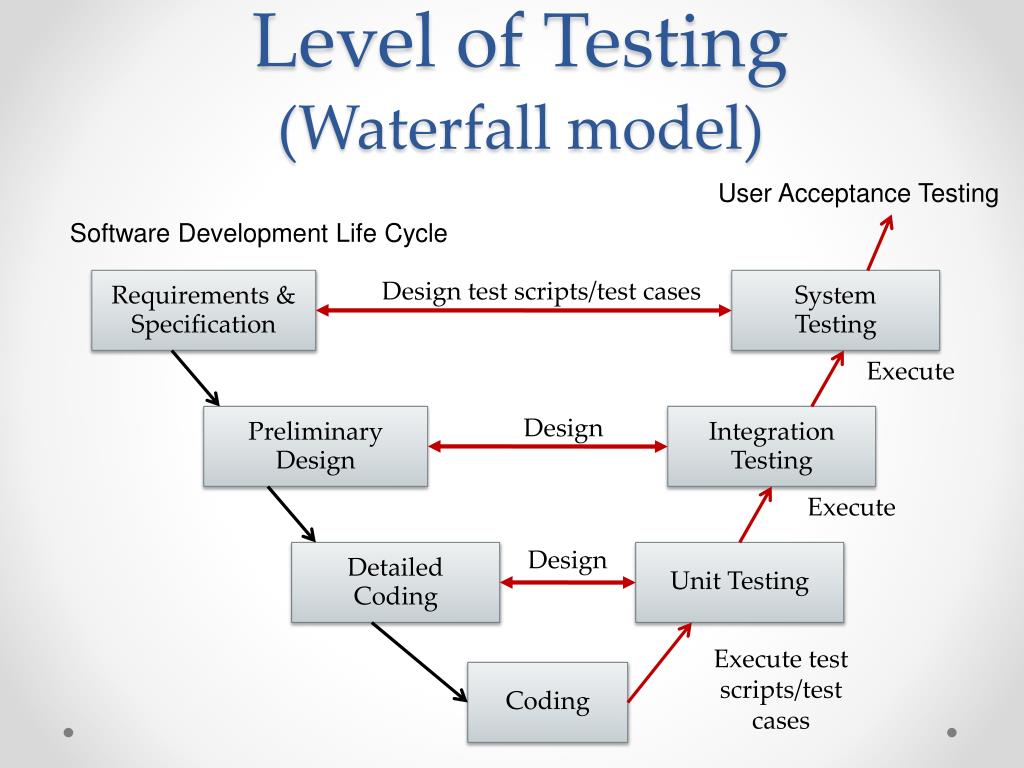 Level of Testing
(Waterfall model)

User Acceptance Testing

Software Development Life Cycle

Requirements & Specification

Design test scripts/test cases

System Testing

Execute

Preliminary Design

Design

Integration Testing

Execute

Detailed Coding

Design

Unit Testing

Coding

Execute test scripts/test cases